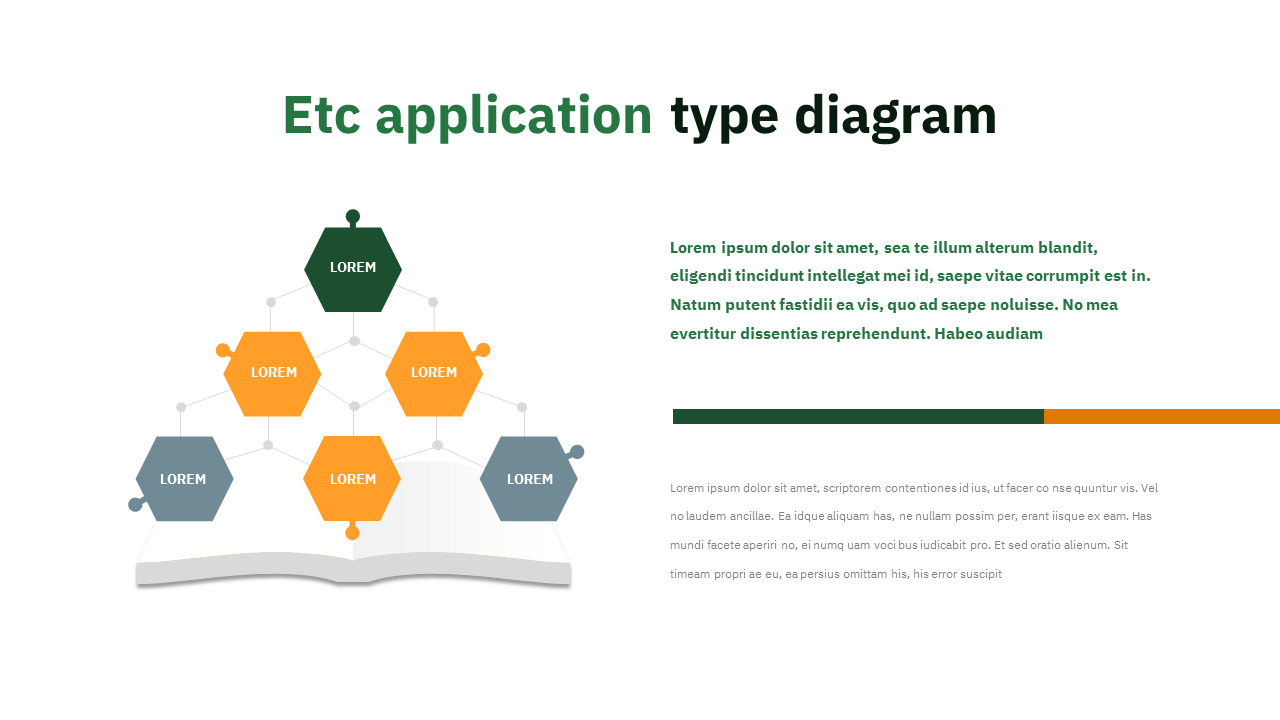 Etc application type diagram

LOREM

LOREM

LOREM

LOREM

LOREM

LOREM

Lorem ipsum dolor sit amet, sea te illum alterum blandit, eligendi tincidunt intellegat mei id, saepe vitae corrumpit est in. Natum putent fastidii ea vis, quo ad saepe noluisse. No mea evertitur dissentias reprehendunt. Habeo audiam

Lorem ipsum dolor sit amet, scriptorem contentiones id ius, ut facer co nse quuntur vis. Vel no laudem ancillae. Ea idque aliquam has, ne nullam possim per, erant iisque ex eam. Has mundi facete aperiri no, ei numq uam voci bus iudicabit pro. Et sed oratio alienum. Sit timeam propri ae eu, ea persius omittam his, his error suscipit